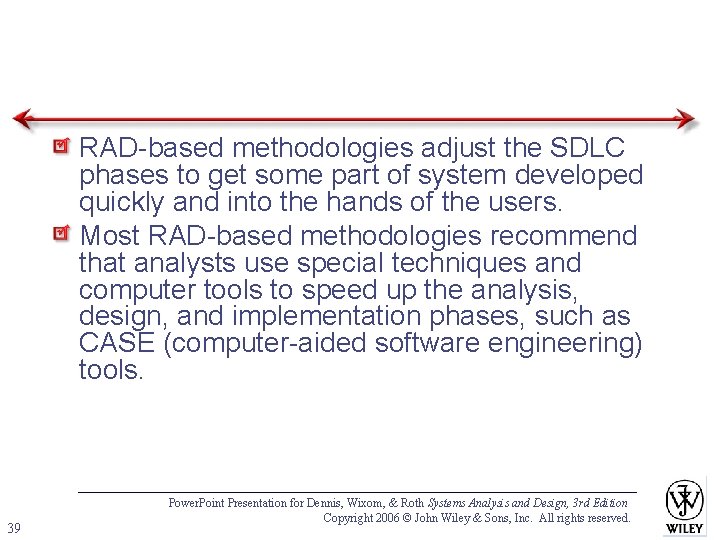 RAD-based methodologies adjust the SDLC phases to get some part of system developed quickly and into the hands of the users.

Most RAD-based methodologies recommend that analysts use special techniques and computer tools to speed up the analysis, design, and implementation phases, such as CASE (computer-aided software engineering) tools.

PowerPoint Presentation for Dennis, Wixom, & Roth Systems Analysis and Design, 3rd Edition
Copyright 2006 © John Wiley & Sons, Inc. All rights reserved.

39

WILEY